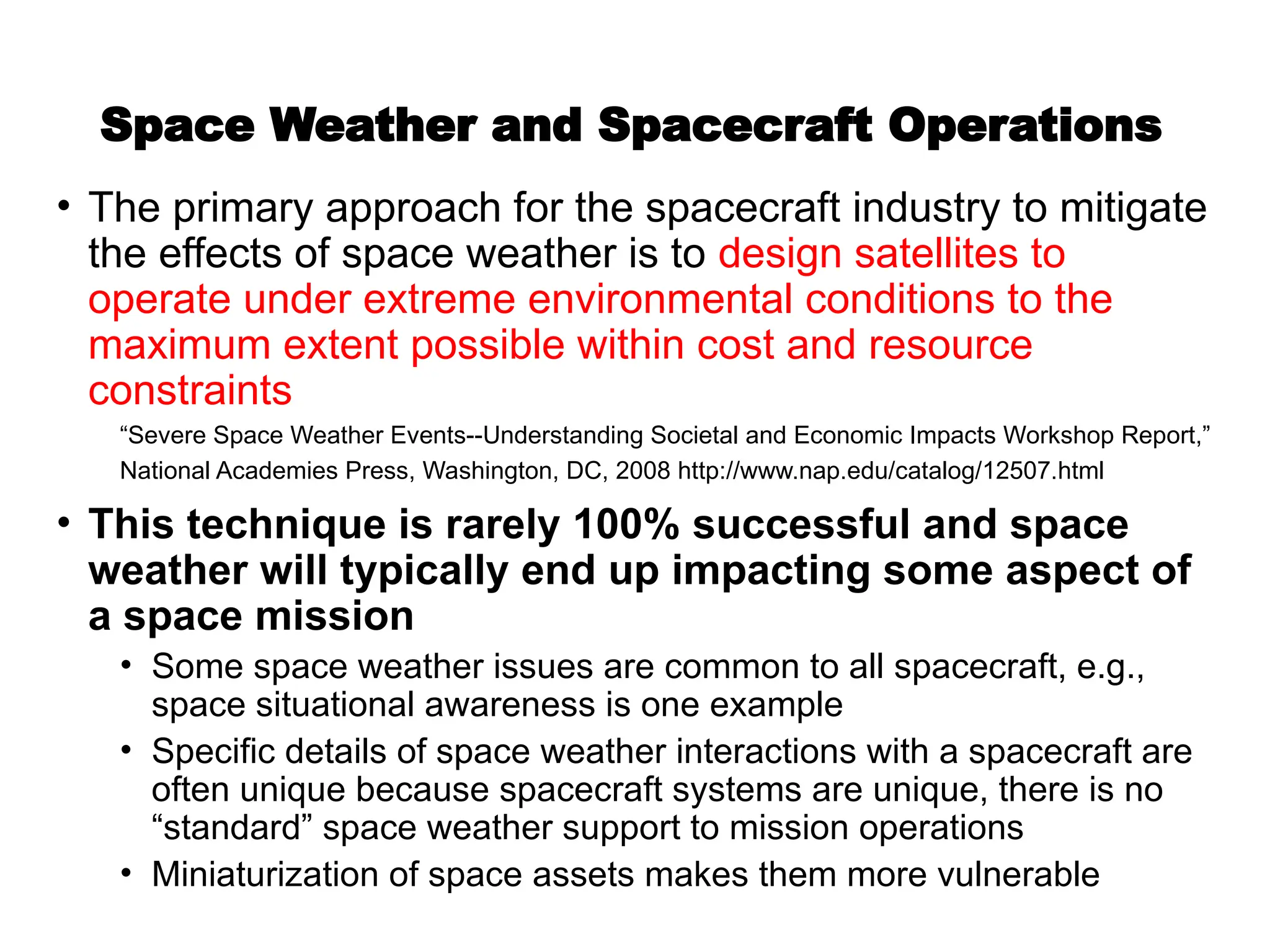 Space Weather and Spacecraft Operations

• The primary approach for the spacecraft industry to mitigate the effects of space weather is to design satellites to operate under extreme environmental conditions to the maximum extent possible within cost and resource constraints

“Severe Space Weather Events--Understanding Societal and Economic Impacts Workshop Report,” National Academies Press, Washington, DC, 2008 http://www.nap.edu/catalog/12507.html

• This technique is rarely 100% successful and space weather will typically end up impacting some aspect of a space mission

• Some space weather issues are common to all spacecraft, e.g., space situational awareness is one example

• Specific details of space weather interactions with a spacecraft are often unique because spacecraft systems are unique, there is no “standard” space weather support to mission operations

• Miniaturization of space assets makes them more vulnerable